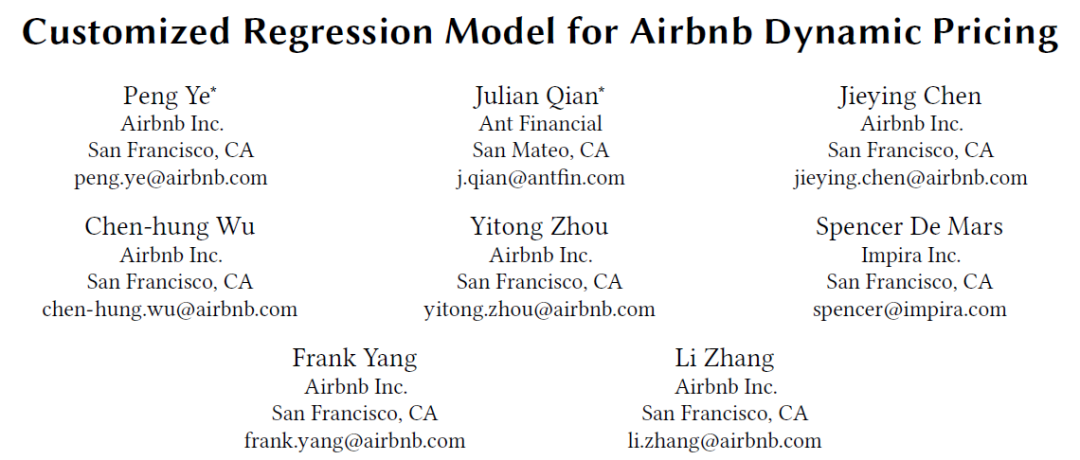 Customized Regression Model for Airbnb Dynamic Pricing

Peng Ye*
Airbnb Inc.
San Francisco, CA
peng.ye@airbnb.com

Julian Qian*
Ant Financial
San Mateo, CA
j.qian@antfin.com

Jieying Chen
Airbnb Inc.
San Francisco, CA
jieying.chen@airbnb.com

Chen-hung Wu
Airbnb Inc.
San Francisco, CA
chen-hung.wu@airbnb.com

Yitong Zhou
Airbnb Inc.
San Francisco, CA
yitong.zhou@airbnb.com

Spencer De Mars
Impira Inc.
San Francisco, CA
spencer@impira.com

Frank Yang
Airbnb Inc.
San Francisco, CA
frank.yang@airbnb.com

Li Zhang
Airbnb Inc.
San Francisco, CA
li.zhang@airbnb.com